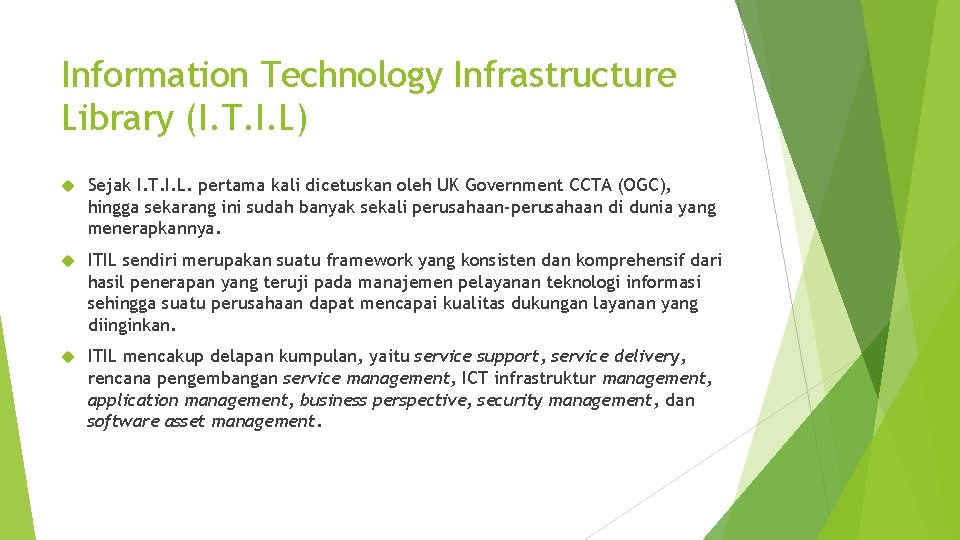 Information Technology Infrastructure Library (I.T.I.L)

Sejak I.T.I.L. pertama kali dicetuskan oleh UK Government CCTA (OGC), hingga sekarang ini sudah banyak sekali perusahaan-perusahaan di dunia yang menerapkannya.

ITIL sendiri merupakan suatu framework yang konsisten dan komprehensif dari hasil penerapan yang teruji pada manajemen pelayanan teknologi informasi sehingga suatu perusahaan dapat mencapai kualitas dukungan layanan yang diinginkan.

ITIL mencakup delapan kumpulan, yaitu service support, service delivery, rencana pengembangan service management, ICT infrastruktur management, application management, business perspective, security management, dan software asset management.